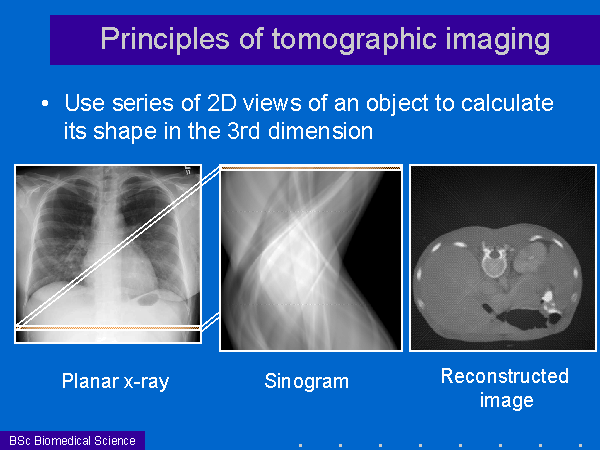 Principles of tomographic imaging

• Use series of 2D views of an object to calculate its shape in the 3rd dimension

Planar x-ray

Sinogram

Reconstructed image

BSc Biomedical Science